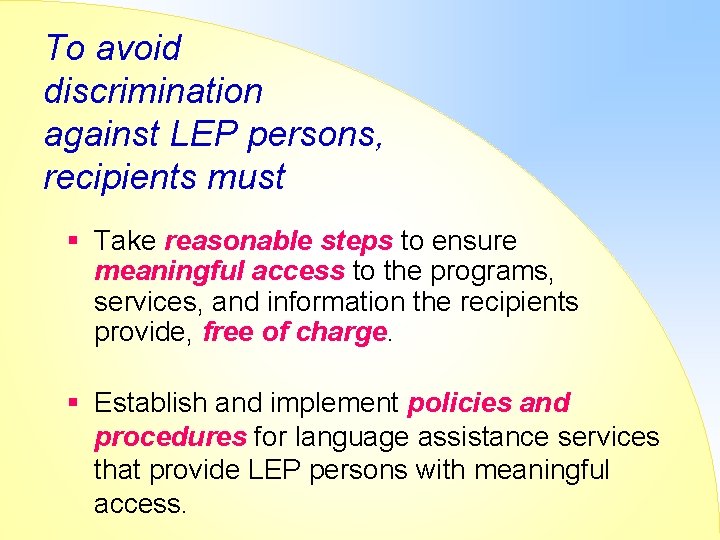 To avoid discrimination against LEP persons, recipients must

▪ Take reasonable steps to ensure meaningful access to the programs, services, and information the recipients provide, free of charge.

▪ Establish and implement policies and procedures for language assistance services that provide LEP persons with meaningful access.